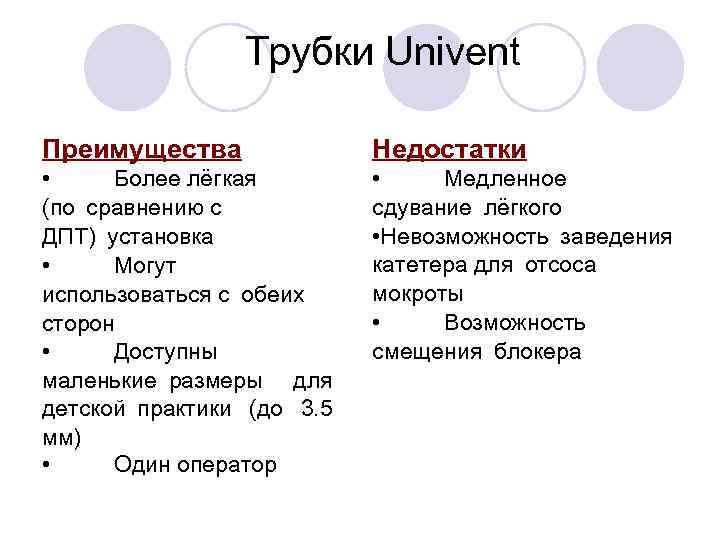 Трубки Univent

Преимущества
• Более лёгкая (по сравнению с ДПТ) установка
• Могут использоваться с обеих сторон
• Доступны маленькие размеры для детской практики (до 3.5 мм)
• Один оператор

Недостатки
• Медленное сдувание лёгкого
•Невозможность заведения катетера для отсоса мокроты
• Возможность смещения блокера